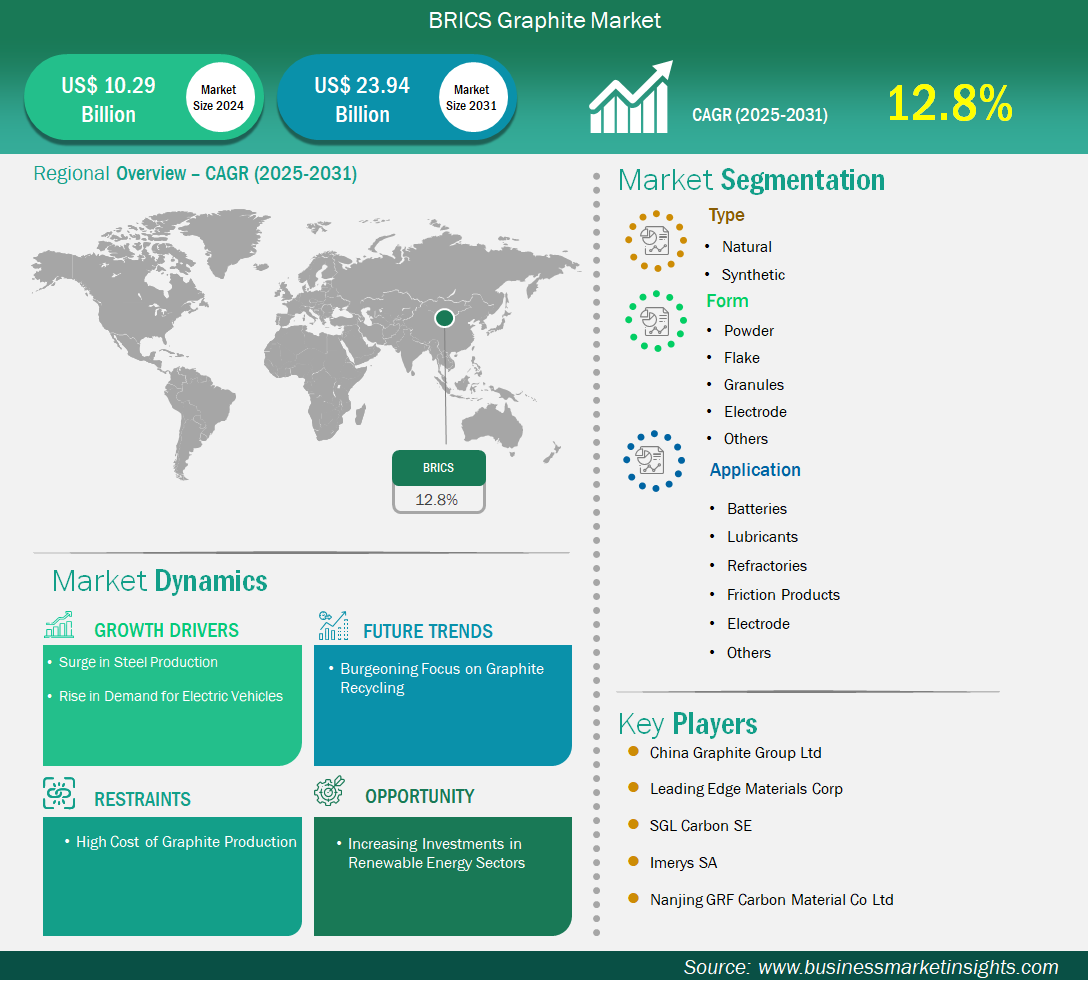 BRICS Graphite Market

US$ 10.29 Billion

Market Size 2024

US$ 23.94 Billion

Market Size 2031

CAGR (2025-2031)

12.8%

Regional Overview – CAGR (2025-2031)

BRICS

12.8%

Market Dynamics

GROWTH DRIVERS

• Surge in Steel Production

• Rise in Demand for Electric Vehicles

FUTURE TRENDS

• Burgeoning Focus on Graphite Recycling

RESTRAINTS

• High Cost of Graphite Production

OPPORTUNITY

• Increasing Investments in Renewable Energy Sectors

Market Segmentation

Type

• Natural
• Synthetic

Form

• Powder
• Flake
• Granules
• Electrode
• Others

Application

• Batteries
• Lubricants
• Refractories
• Friction Products
• Electrode
• Others

Key Players

China Graphite Group Ltd

Leading Edge Materials Corp

SGL Carbon SE

Imerys SA

Nanjing GRF Carbon Material Co Ltd

Source: www.businessmarketinsights.com